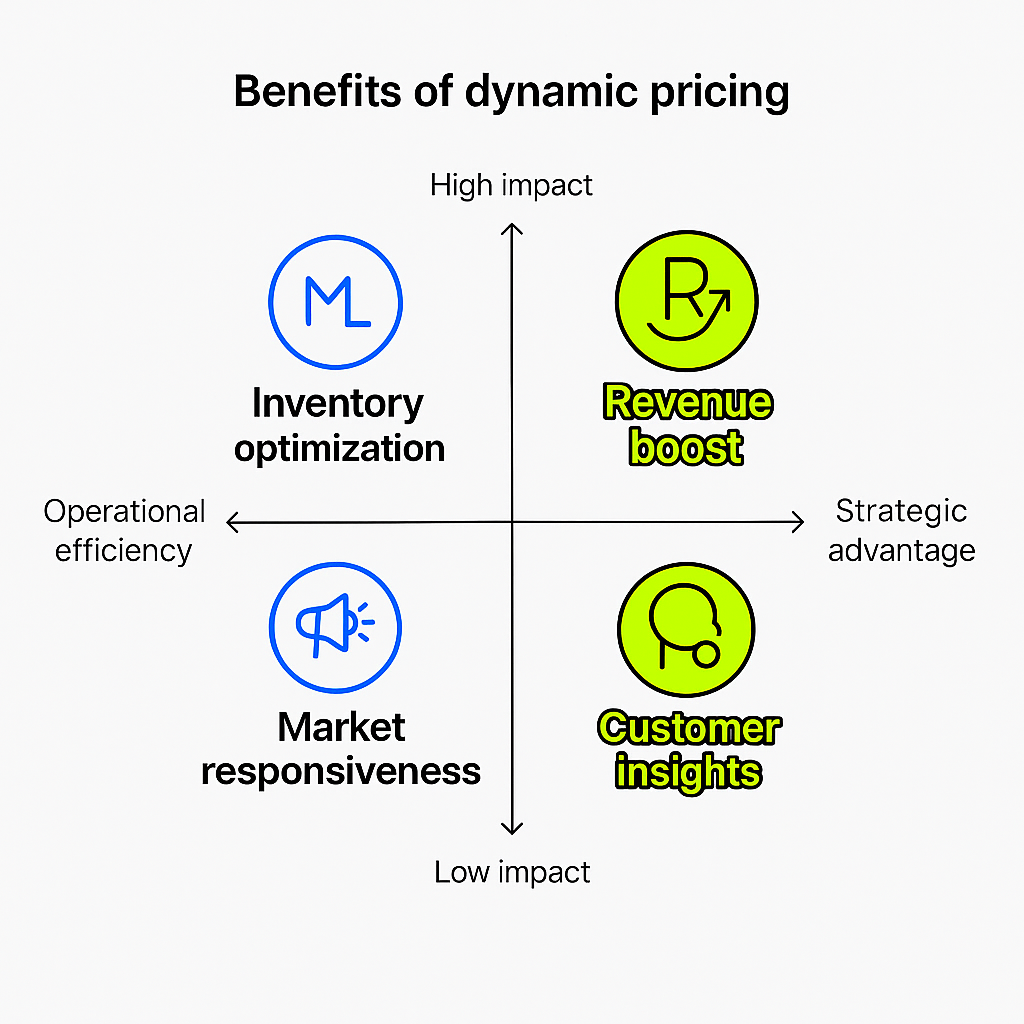 Benefits of dynamic pricing

High impact

ML

Inventory optimization

R

Revenue boost

Operational efficiency

Strategic advantage

Market responsiveness

Customer insights

Low impact